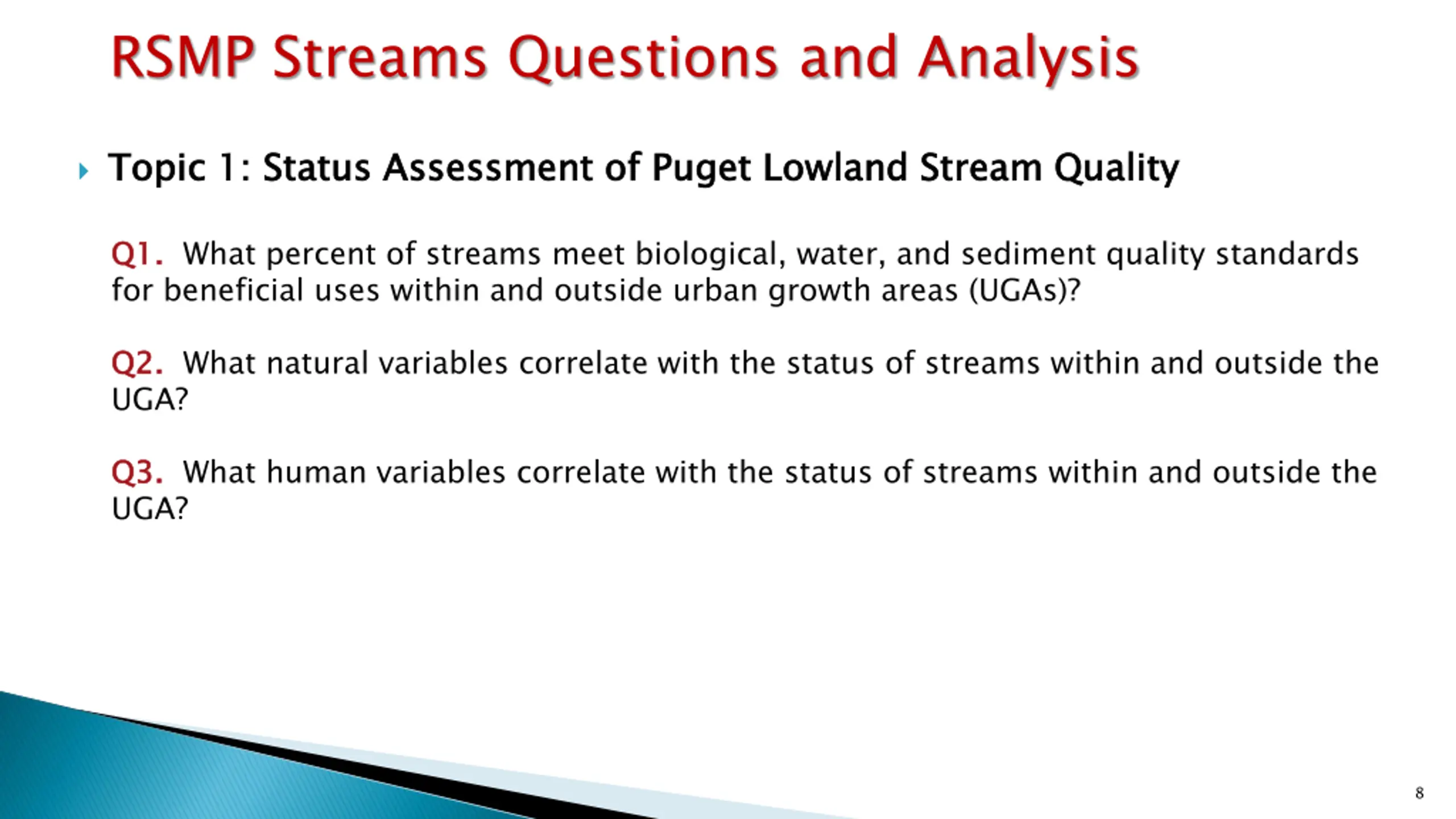 RSMP Streams Questions and Analysis

Topic 1: Status Assessment of Puget Lowland Stream Quality

Q1. What percent of streams meet biological, water, and sediment quality standards for beneficial uses within and outside urban growth areas (UGAs)?

Q2. What natural variables correlate with the status of streams within and outside the UGA?

Q3. What human variables correlate with the status of streams within and outside the UGA?

8